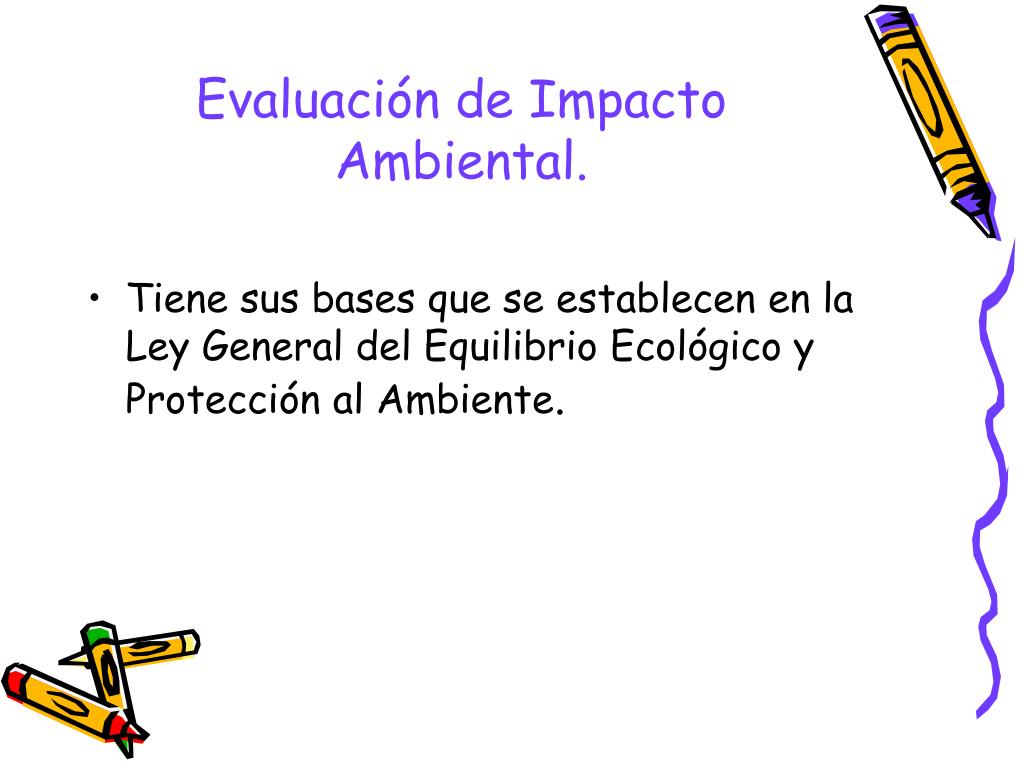 Evaluación de Impacto Ambiental.

• Tiene sus bases que se establecen en la Ley General del Equilibrio Ecológico y Protección al Ambiente.